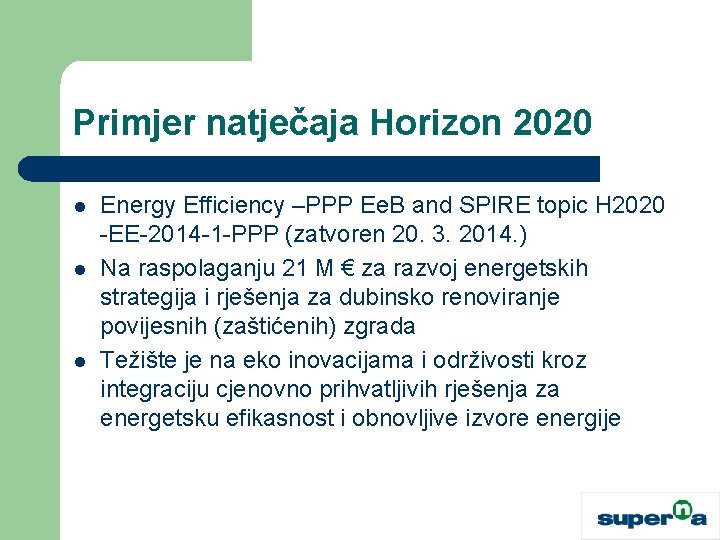 Primjer natječaja Horizon 2020

- Energy Efficiency –PPP EeB and SPIRE topic H2020 -EE-2014-1-PPP (zatvoren 20. 3. 2014.)
- Na raspolaganju 21 M € za razvoj energetskih strategija i rješenja za dubinsko renoviranje povijesnih (zaštićenih) zgrada
- Težište je na eko inovacijama i održivosti kroz integraciju cjenovno prihvatljivih rješenja za energetsku efikasnost i obnovljive izvore energije

superna